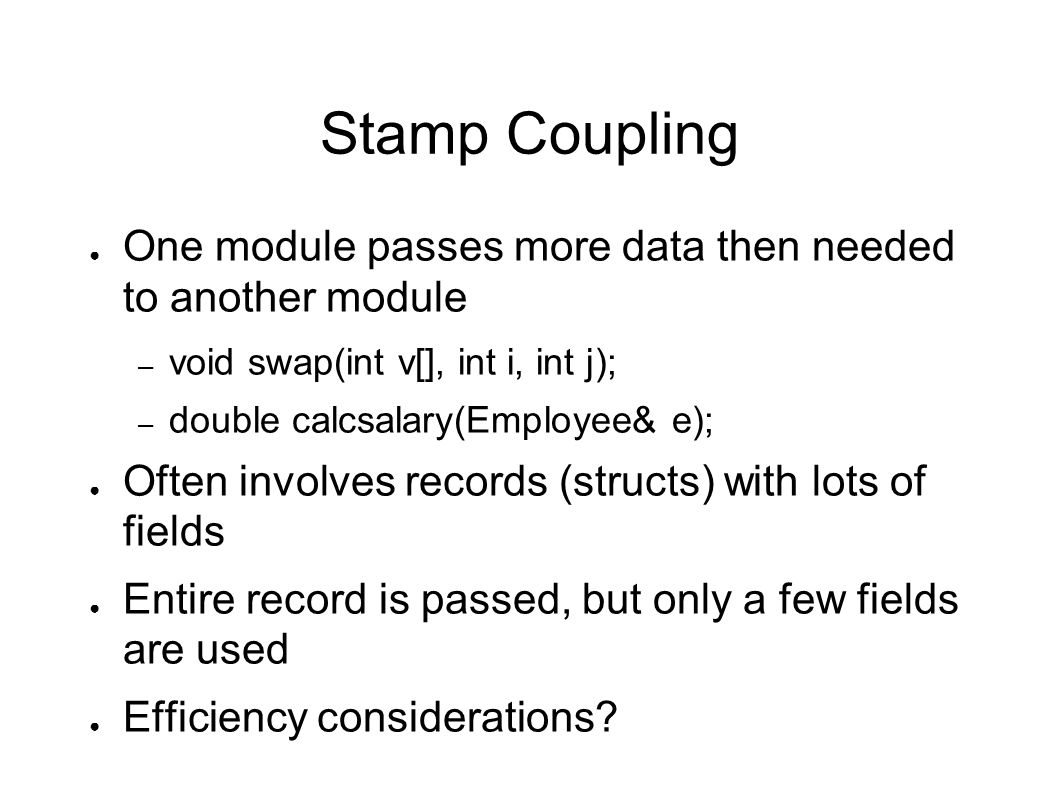 Stamp Coupling

● One module passes more data then needed to another module
– void swap(int v[], int i, int j);
– double calcsalary(Employee& e);

● Often involves records (structs) with lots of fields

● Entire record is passed, but only a few fields are used

● Efficiency considerations?